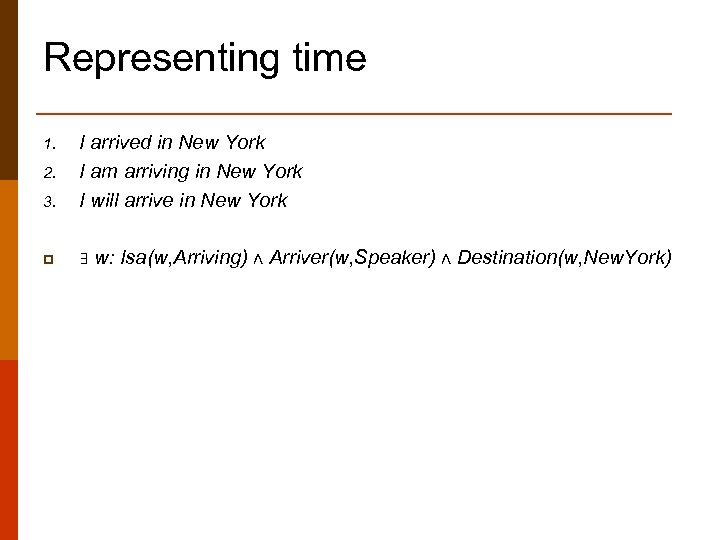 Representing time

1. I arrived in New York
2. I am arriving in New York
3. I will arrive in New York

$\exists$ w: Isa(w,Arriving) $\wedge$ Arriver(w,Speaker) $\wedge$ Destination(w,NewYork)